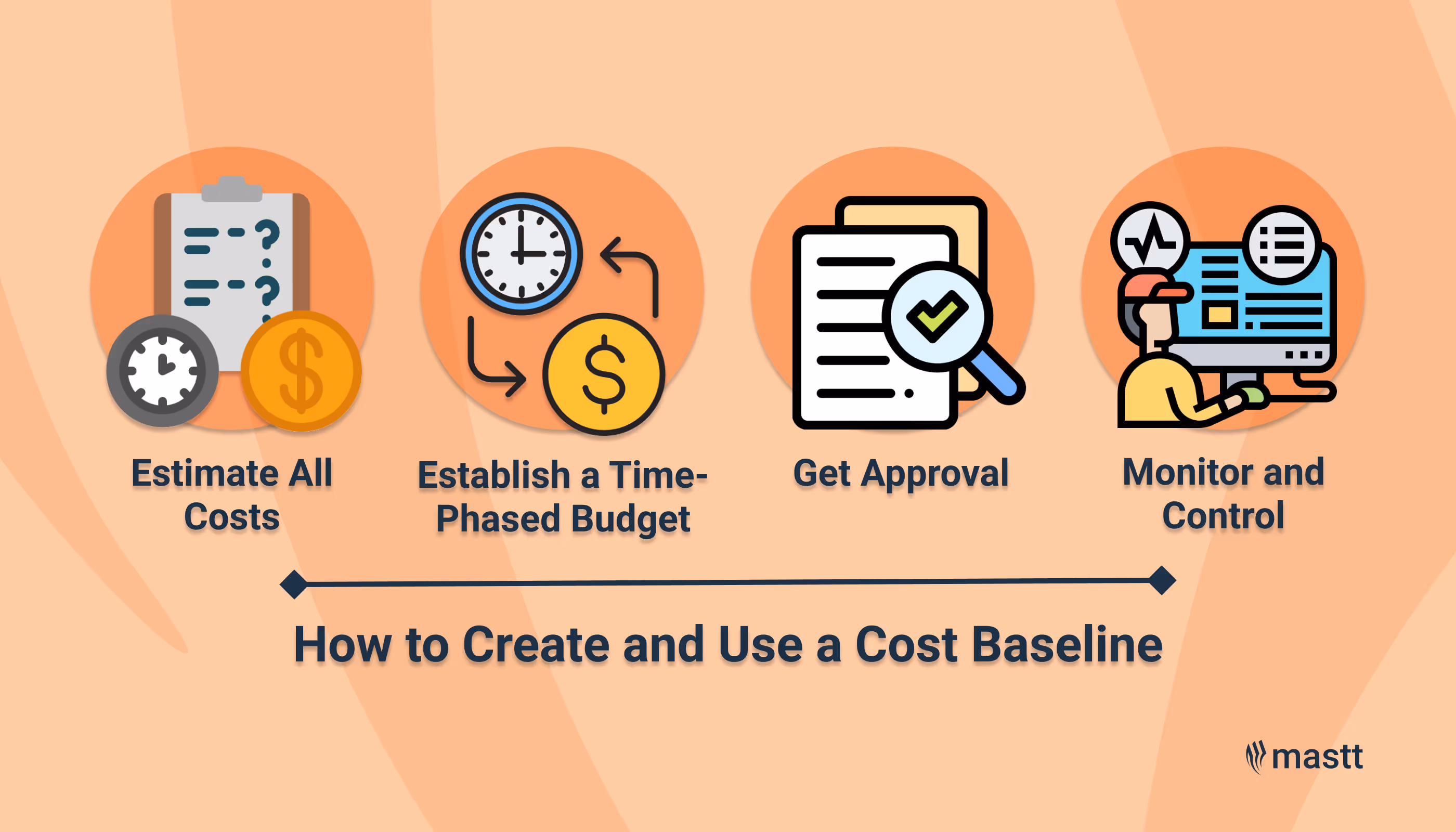 Estimate All Costs

Establish a Time-Phased Budget

Get Approval

Monitor and Control

How to Create and Use a Cost Baseline

mastt